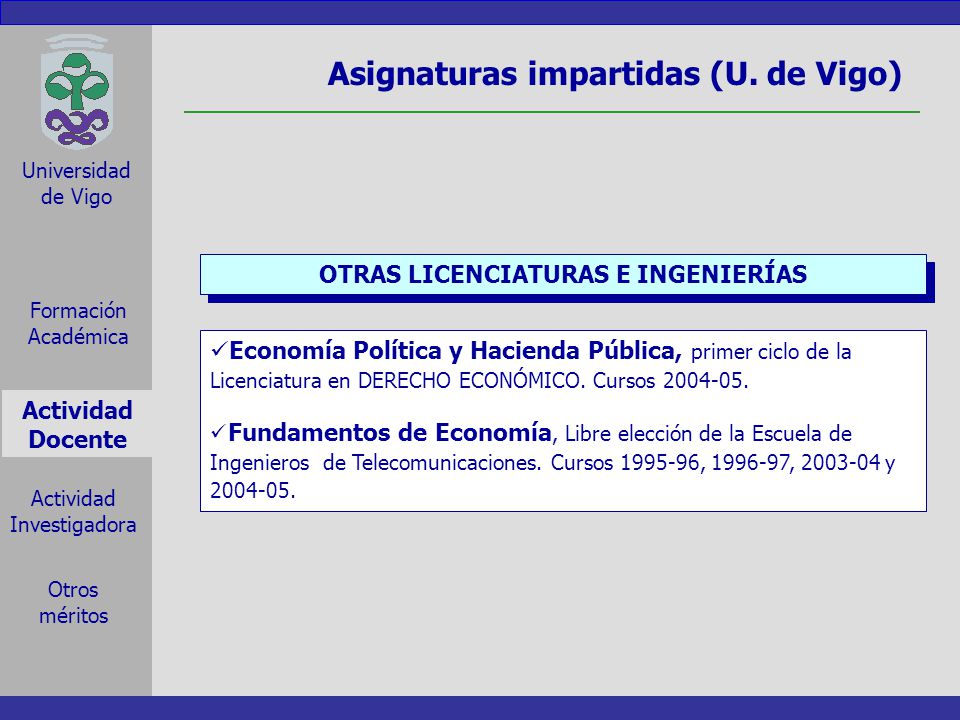 Universidad de Vigo

Formación Académica

Actividad Docente

Actividad Investigadora

Otros méritos

Asignaturas impartidas (U. de Vigo)

OTRAS LICENCIATURAS E INGENIERÍAS

✓Economía Política y Hacienda Pública, primer ciclo de la Licenciatura en DERECHO ECONÓMICO. Cursos 2004-05.

✓Fundamentos de Economía, Libre elección de la Escuela de Ingenieros de Telecomunicaciones. Cursos 1995-96, 1996-97, 2003-04 y 2004-05.